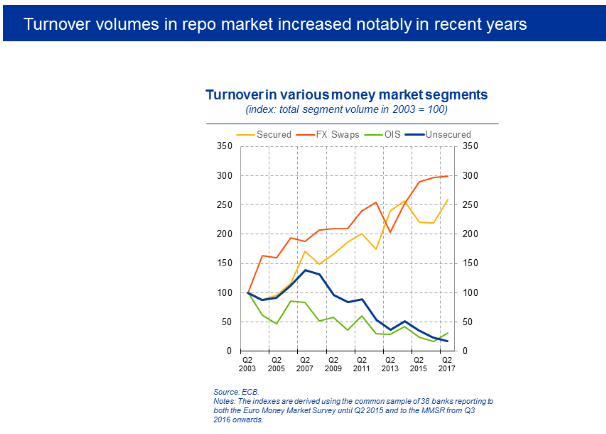 Turnover volumes in repo market increased notably in recent years

Turnover in various money market segments
(index: total segment volume in 2003 = 100)

Secured FX Swaps OIS Unsecured

350 300 250 200 150 100 50 0

350 300 250 200 150 100 50 0

Q2 2003 Q2 2005 Q2 2007 Q2 2009 Q2 2011 Q2 2013 Q2 2015 Q2 2017

Source: ECB.
Notes: The indexes are derived using the common sample of 38 banks reporting to both the Euro Money Market Survey until Q2 2015 and to the MMSR from Q3 2016 onwards.